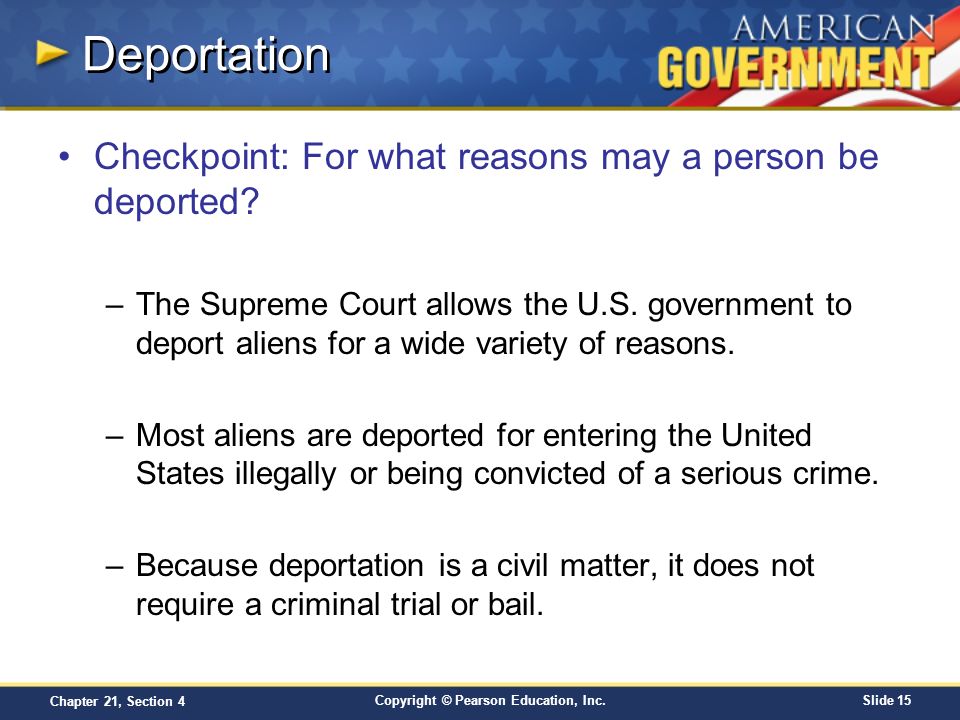 Deportation

AMERICAN GOVERNMENT

• Checkpoint: For what reasons may a person be deported?

– The Supreme Court allows the U.S. government to deport aliens for a wide variety of reasons.

– Most aliens are deported for entering the United States illegally or being convicted of a serious crime.

– Because deportation is a civil matter, it does not require a criminal trial or bail.

Chapter 21, Section 4

Copyright © Pearson Education, Inc.

Slide 15